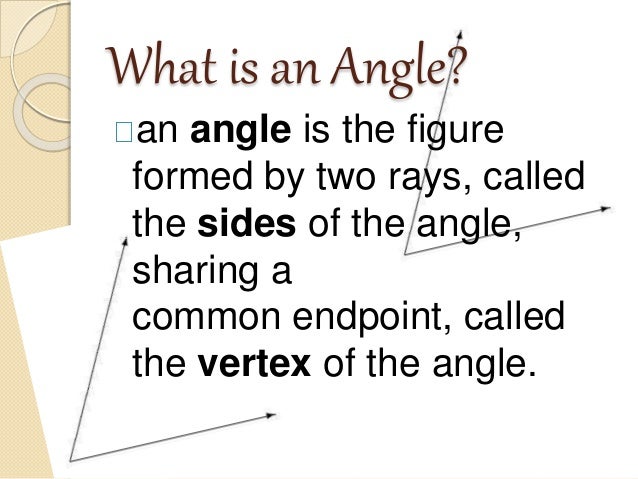 What is an Angle?

□an angle is the figure formed by two rays, called the sides of the angle, sharing a common endpoint, called the vertex of the angle.